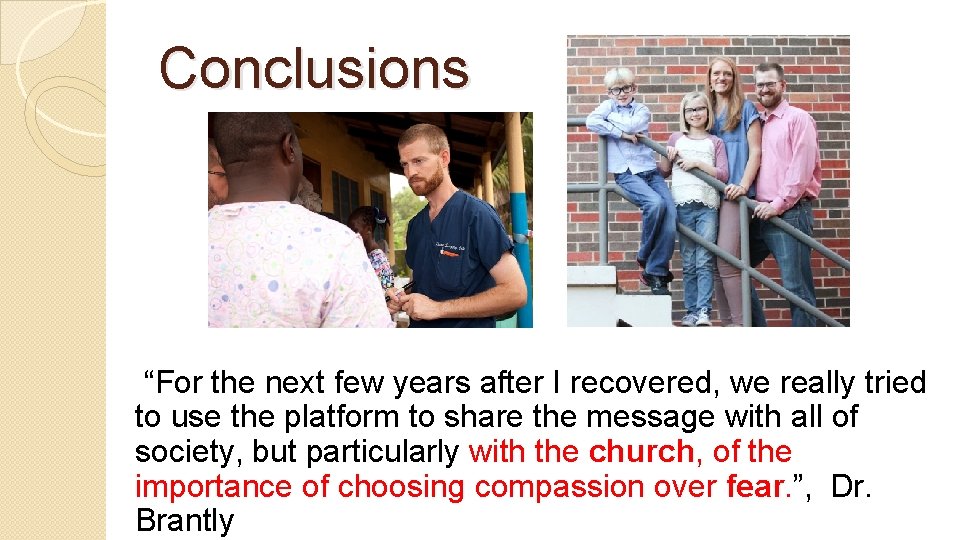 Conclusions

“For the next few years after I recovered, we really tried to use the platform to share the message with all of society, but particularly with the church, of the importance of choosing compassion over fear.”, Dr. Brantly